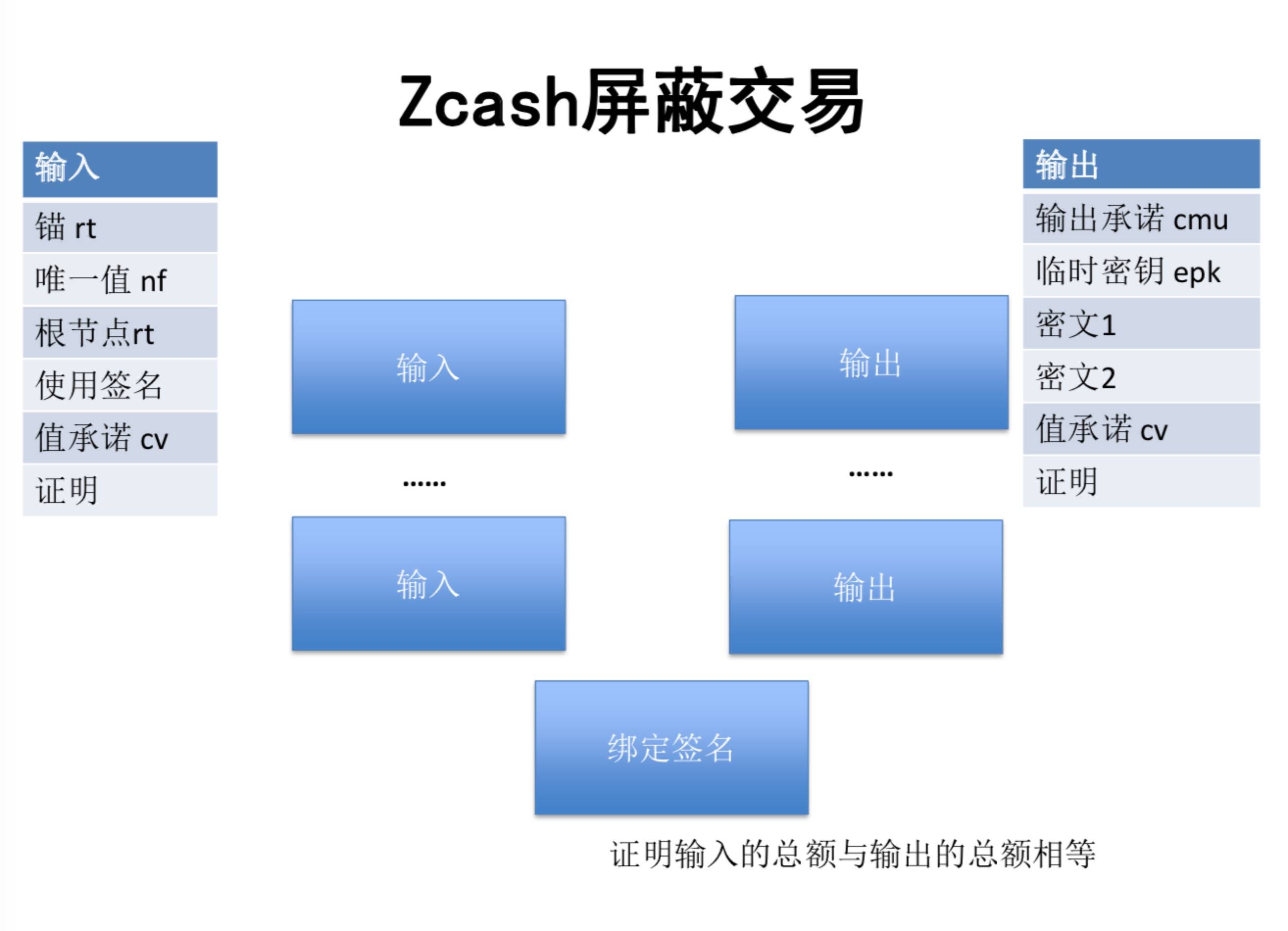 Zcash屏蔽交易

| 输入 |
|---|
| 锚 rt |
| 唯一值 nf |
| 根节点rt |
| 使用签名 |
| 值承诺 cv |
| 证明 |

输入

……

输入

输出

……

输出

| 输出 |
|---|
| 输出承诺 cmu |
| 临时密钥 epk |
| 密文1 |
| 密文2 |
| 值承诺 cv |
| 证明 |

绑定签名

证明输入的总额与输出的总额相等